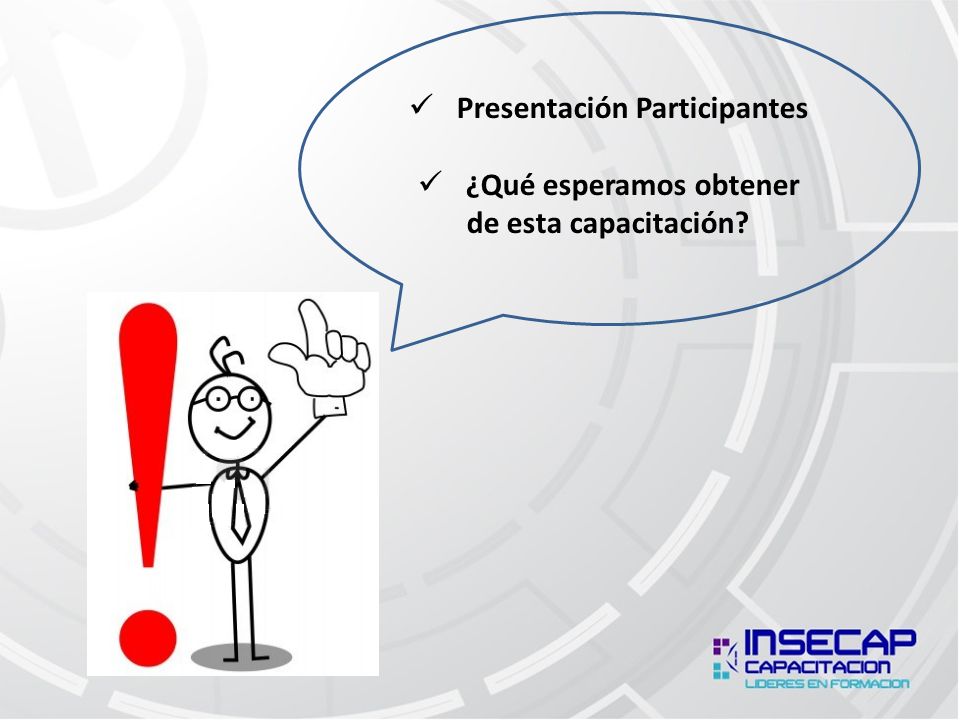 ✓ Presentación Participantes

✓ ¿Qué esperamos obtener de esta capacitación?

INSECAP
CAPACITACION
LIDERES EN FORMACION